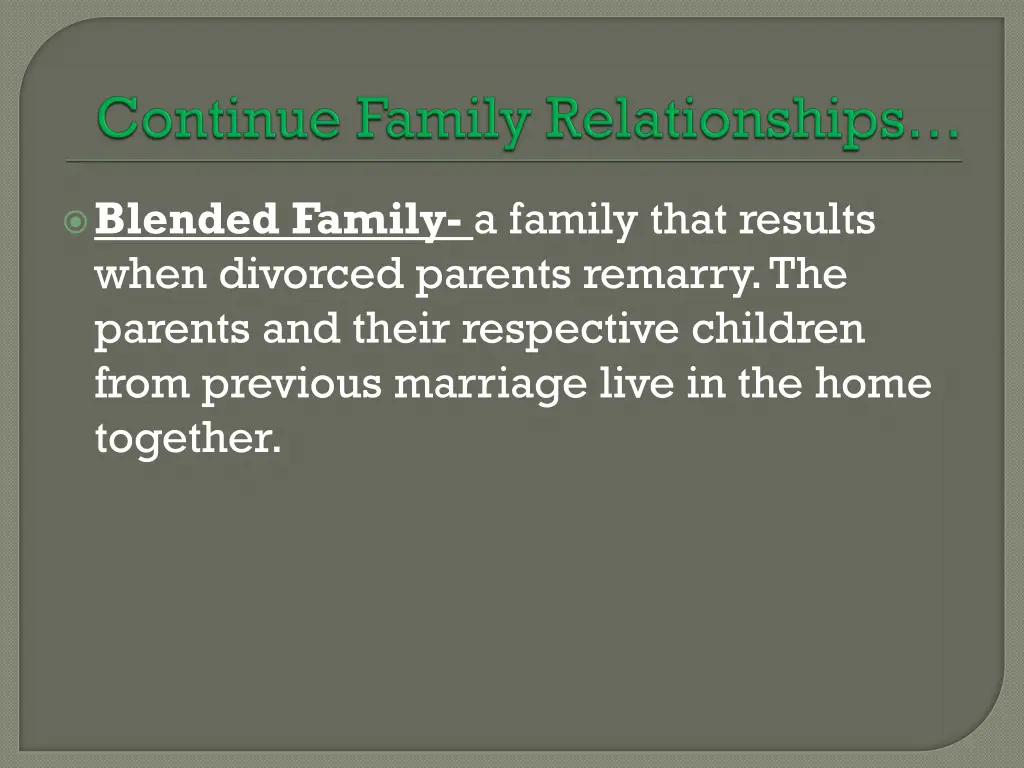 Continue Family Relationships…

Blended Family- a family that results when divorced parents remarry. The parents and their respective children from previous marriage live in the home together.